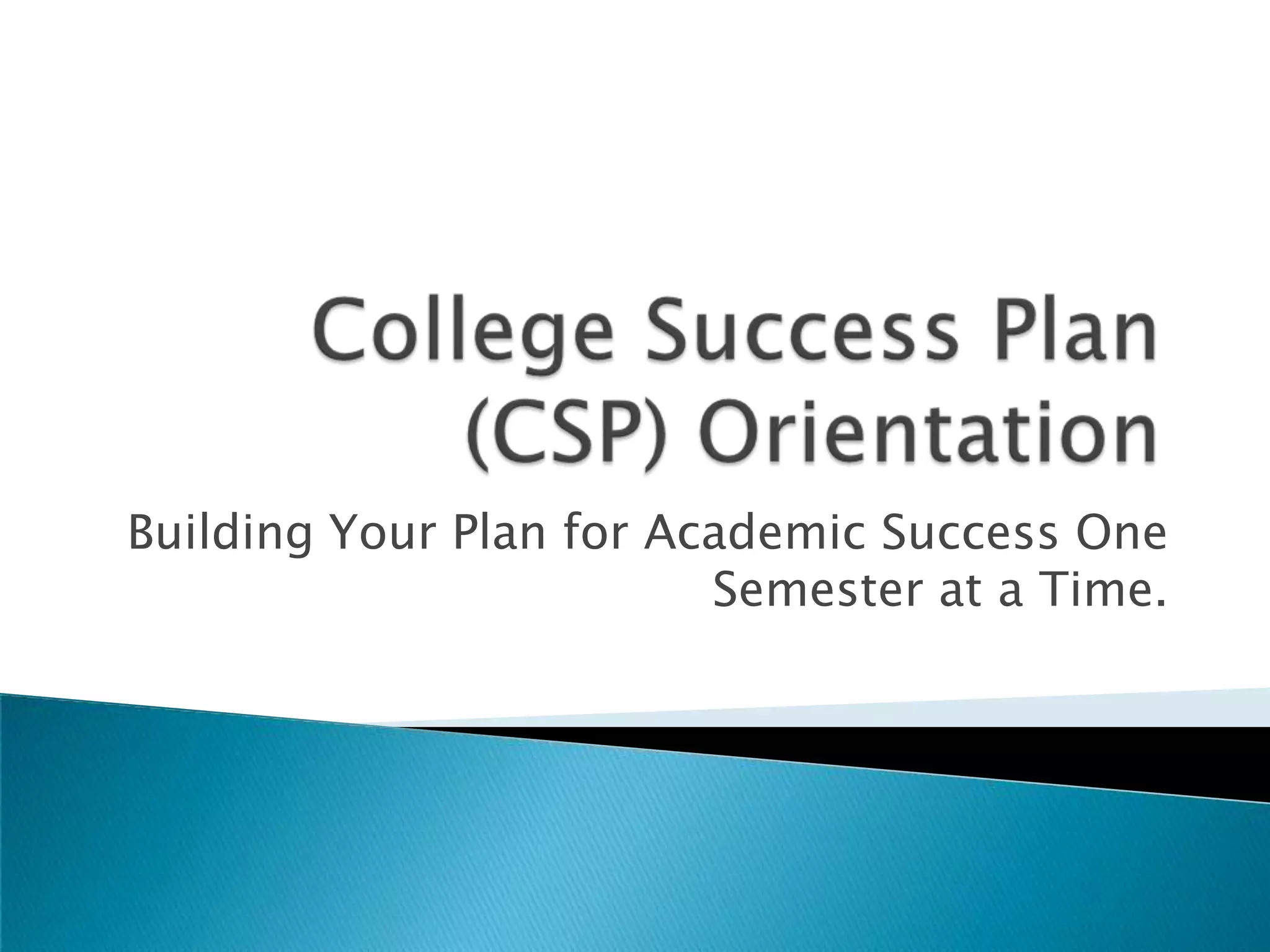 College Success Plan (CSP) Orientation

Building Your Plan for Academic Success One Semester at a Time.